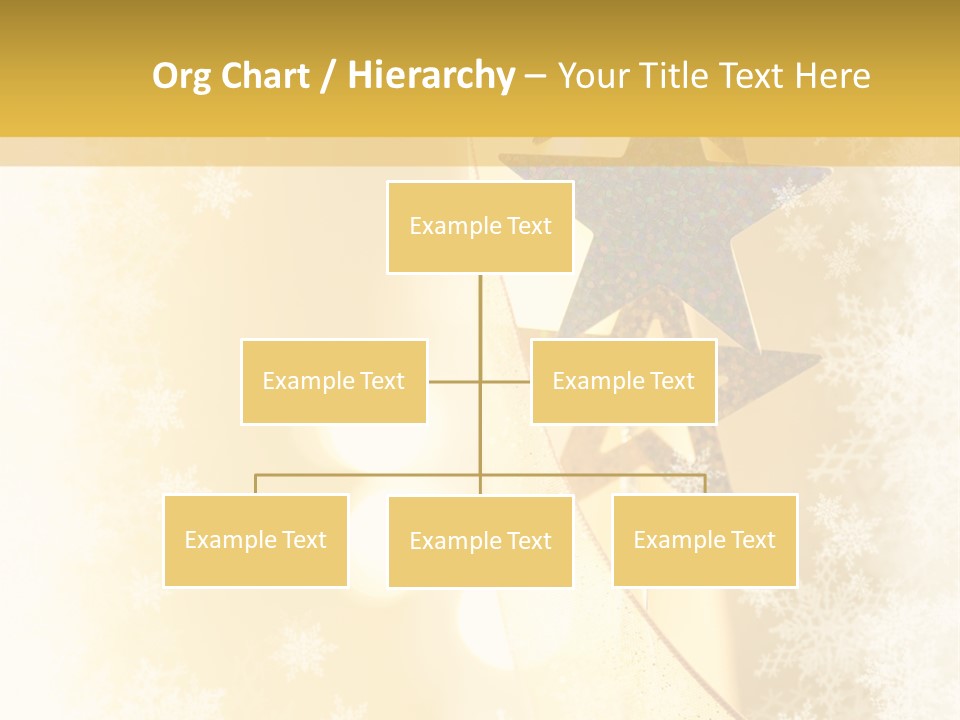 Org Chart / Hierarchy – Your Title Text Here

Example Text

Example Text

Example Text

Example Text

Example Text

Example Text